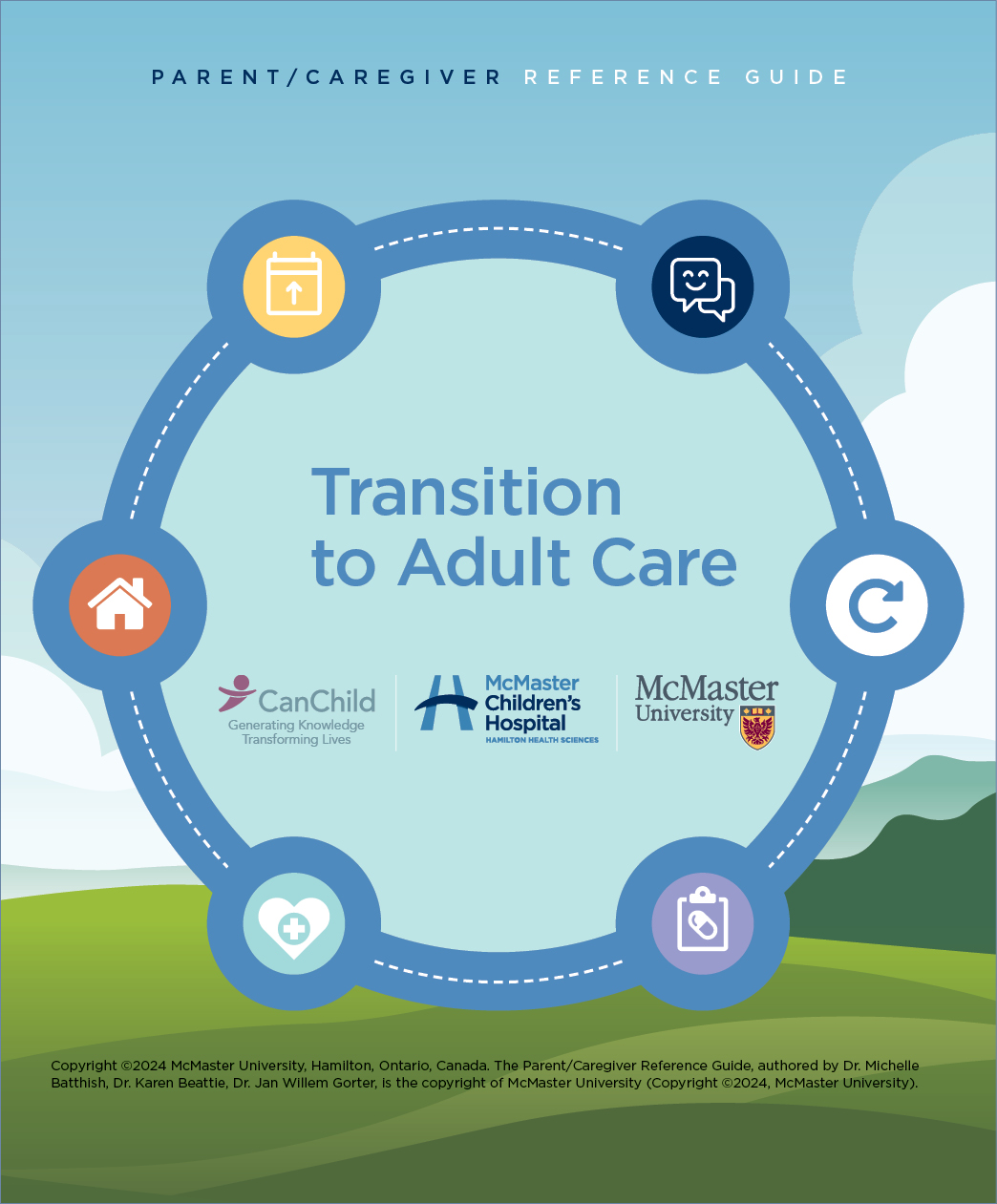 PARENT/CAREGIVER REFERENCE GUIDE

Transition to Adult Care

CanChild
Generating Knowledge
Transforming Lives

McMaster Children's Hospital
HAMILTON HEALTH SCIENCES

McMaster University

Copyright ©2024 McMaster University, Hamilton, Ontario, Canada. The Parent/Caregiver Reference Guide, authored by Dr. Michelle Batthish, Dr. Karen Beattie, Dr. Jan Willem Gorter, is the copyright of McMaster University (Copyright ©2024, McMaster University).